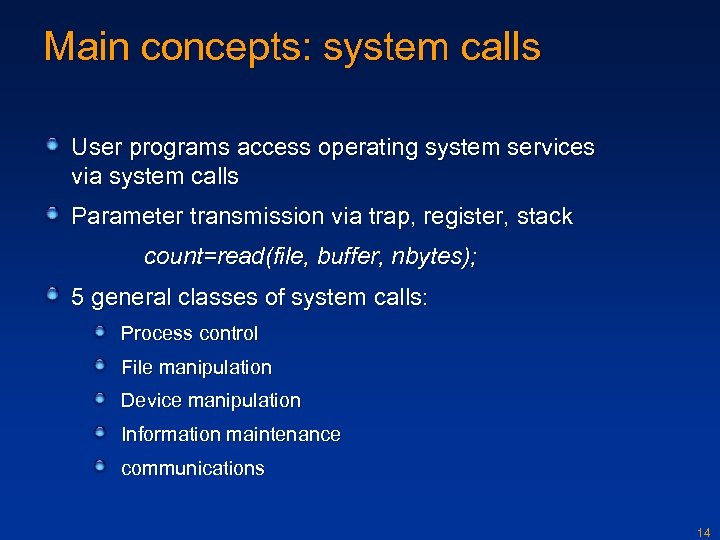 Main concepts: system calls

User programs access operating system services via system calls

Parameter transmission via trap, register, stack

count=read(file, buffer, nbytes);

5 general classes of system calls:

Process control

File manipulation

Device manipulation

Information maintenance

communications

14